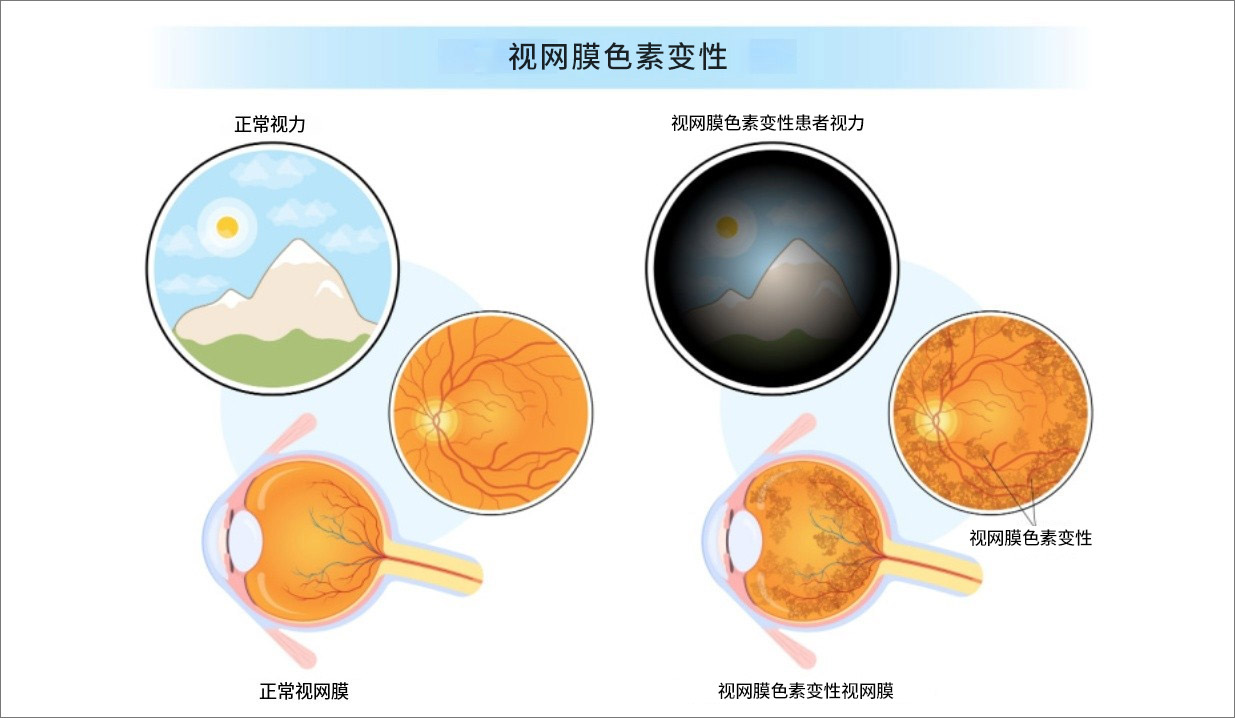 视网膜色素变性

正常视力

视网膜色素变性患者视力

视网膜色素变性

正常视网膜

视网膜色素变性视网膜